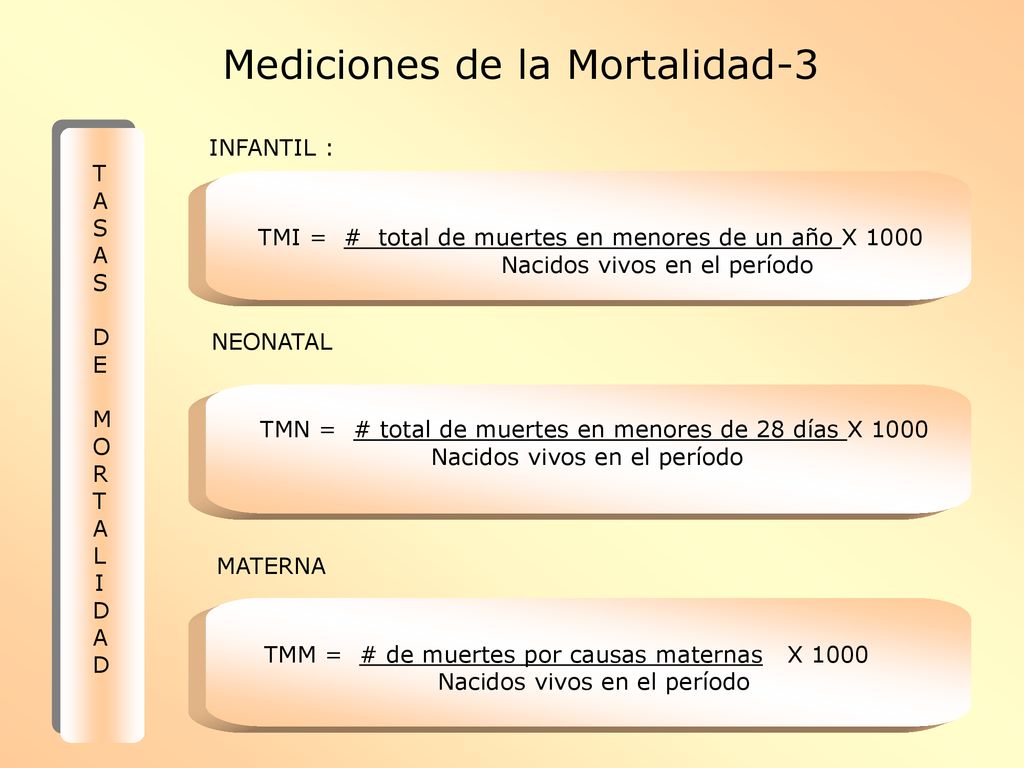 Mediciones de la Mortalidad-3

TASAS DE MORTALIDAD

INFANTIL :

TMI = # total de muertes en menores de un año X 1000
Nacidos vivos en el período

NEONATAL

TMN = # total de muertes en menores de 28 días X 1000
Nacidos vivos en el período

MATERNA

TMM = # de muertes por causas maternas X 1000
Nacidos vivos en el período